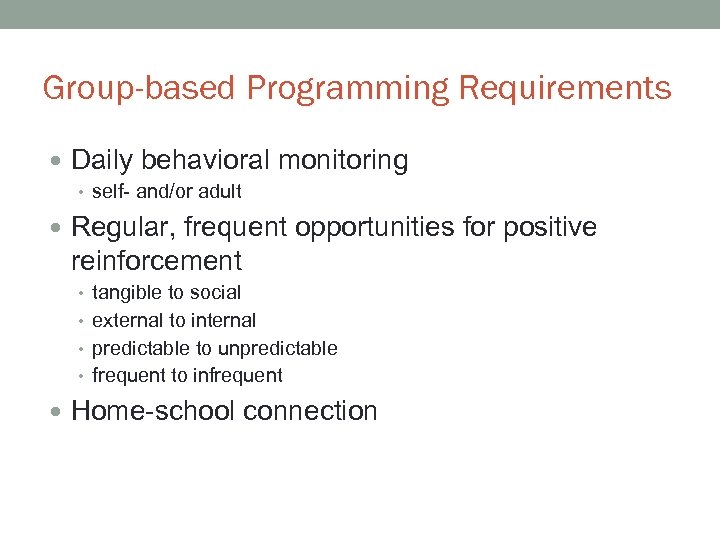 Group-based Programming Requirements

• Daily behavioral monitoring
  • self- and/or adult
• Regular, frequent opportunities for positive reinforcement
  • tangible to social
  • external to internal
  • predictable to unpredictable
  • frequent to infrequent
• Home-school connection